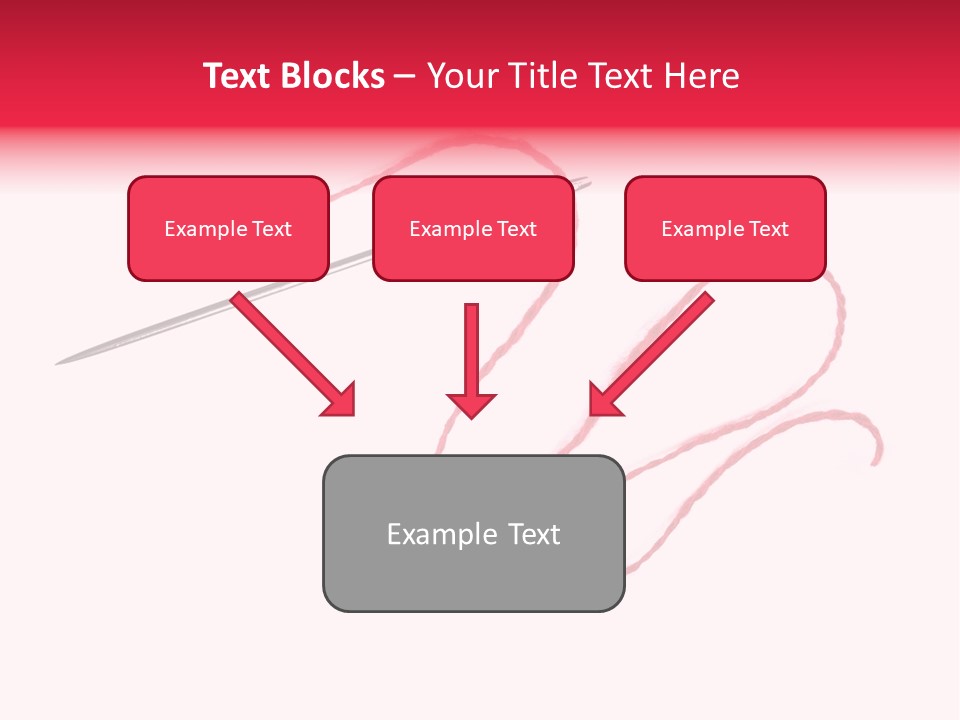 Text Blocks – Your Title Text Here

Example Text

Example Text

Example Text

Example Text